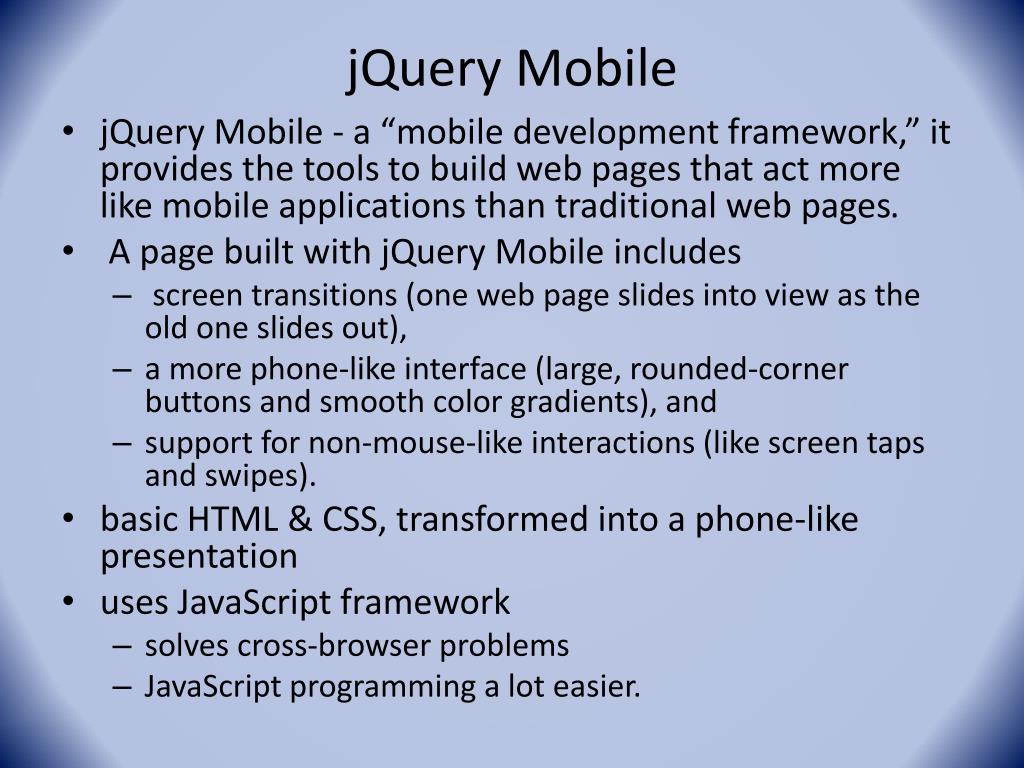 jQuery Mobile

• jQuery Mobile - a “mobile development framework,” it provides the tools to build web pages that act more like mobile applications than traditional web pages.
• A page built with jQuery Mobile includes
– screen transitions (one web page slides into view as the old one slides out),
– a more phone-like interface (large, rounded-corner buttons and smooth color gradients), and
– support for non-mouse-like interactions (like screen taps and swipes).
• basic HTML & CSS, transformed into a phone-like presentation
• uses JavaScript framework
– solves cross-browser problems
– JavaScript programming a lot easier.